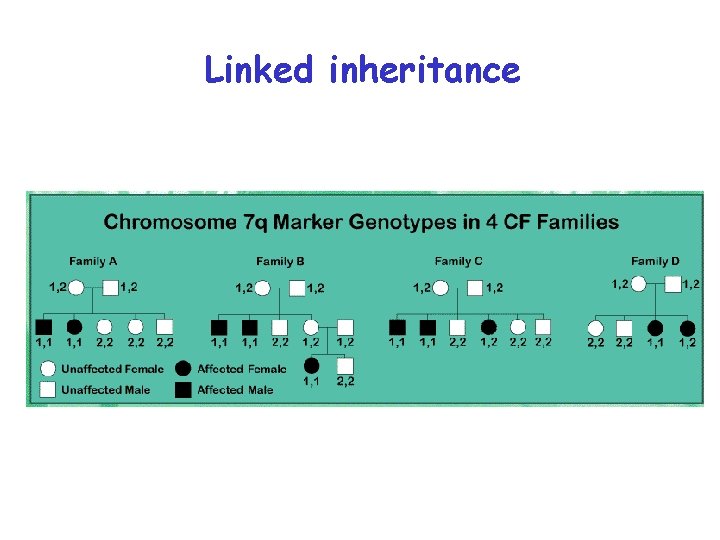 Linked inheritance

Chromosome 7q Marker Genotypes in 4 CF Families

Family A

1,2 1,2

1,1 1,1 2,2 2,2 2,2

Family B

1,2 1,2

1,1 1,1 2,2 1,2 1,2

1,1 2,2

Family C

1,2 1,2

1,1 1,1 2,2 1,2 2,2 2,2

Family D

1,2 1,2

2,2 2,2 1,1 1,2

Unaffected Female

Affected Female

Unaffected Male

Affected Male